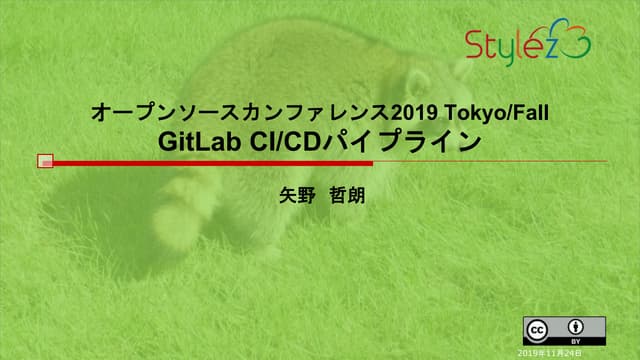 Stylez

オープンソースカンファレンス2019 Tokyo/Fall
GitLab CI/CDパイプライン

矢野 哲朗

cc BY

2019年11月24日